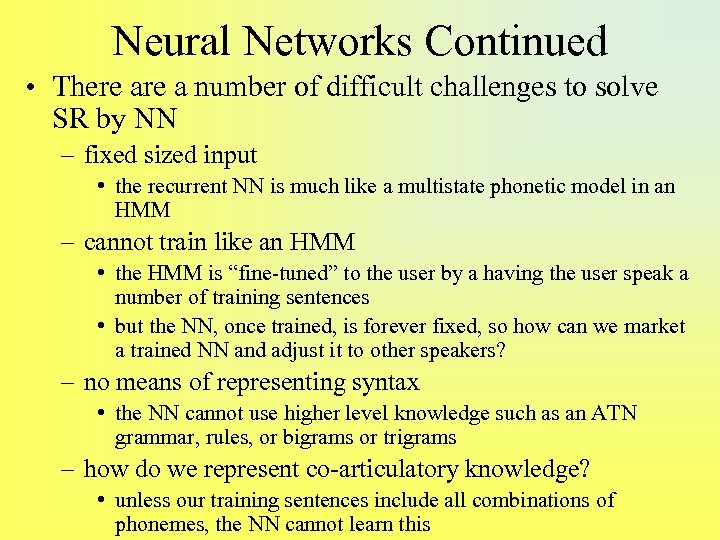 Neural Networks Continued

• There are a number of difficult challenges to solve SR by NN

– fixed sized input

• the recurrent NN is much like a multistate phonetic model in an HMM

– cannot train like an HMM

• the HMM is “fine-tuned” to the user by a having the user speak a number of training sentences

• but the NN, once trained, is forever fixed, so how can we market a trained NN and adjust it to other speakers?

– no means of representing syntax

• the NN cannot use higher level knowledge such as an ATN grammar, rules, or bigrams or trigrams

– how do we represent co-articulatory knowledge?

• unless our training sentences include all combinations of phonemes, the NN cannot learn this